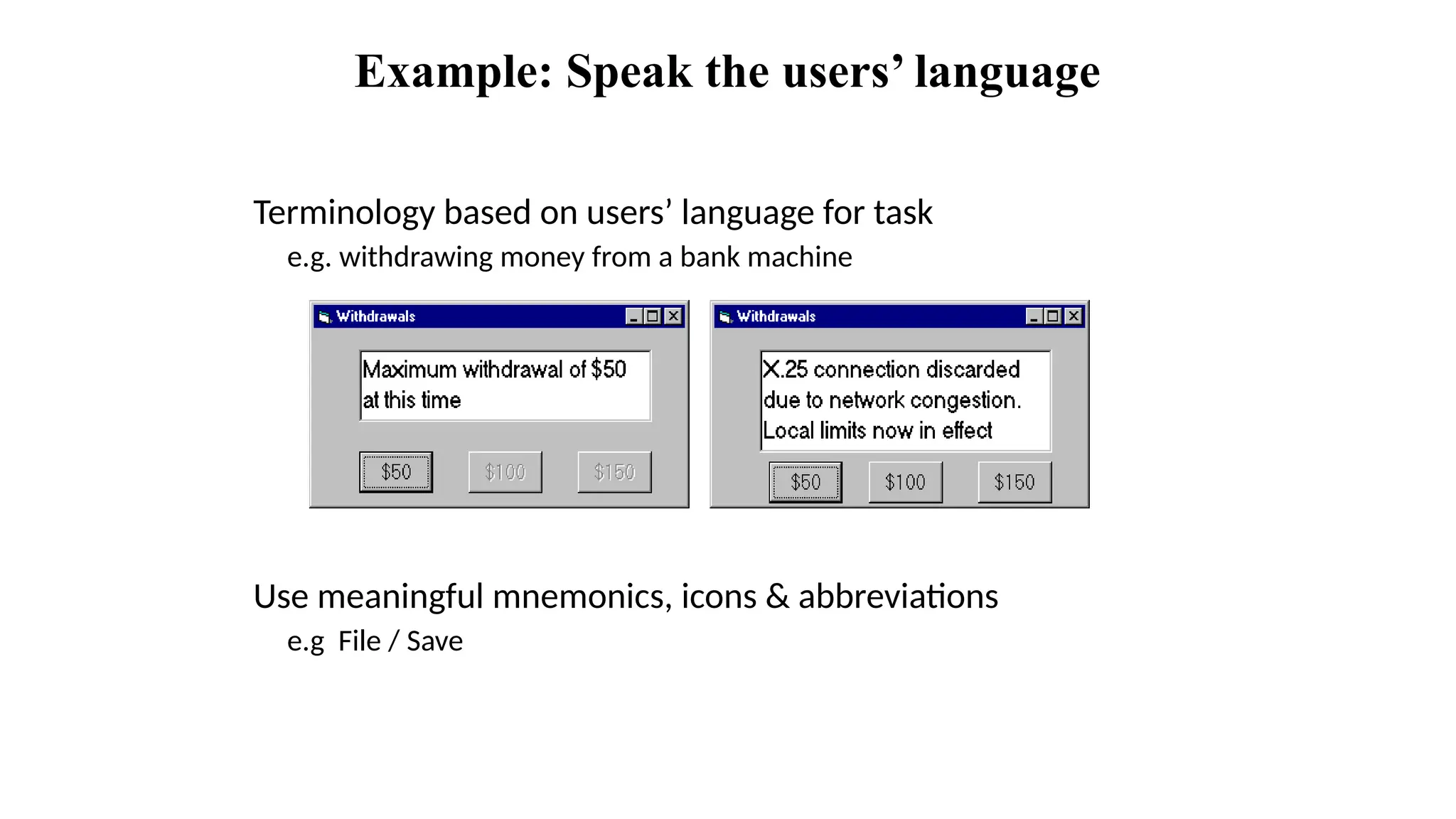 Example: Speak the users' language

Terminology based on users' language for task

e.g. withdrawing money from a bank machine

Withdrawals

Maximum withdrawal of \$50 at this time

\$50 \$100 \$150

Withdrawals

X.25 connection discarded due to network congestion. Local limits now in effect

\$50 \$100 \$150

Use meaningful mnemonics, icons & abbreviations

e.g File / Save